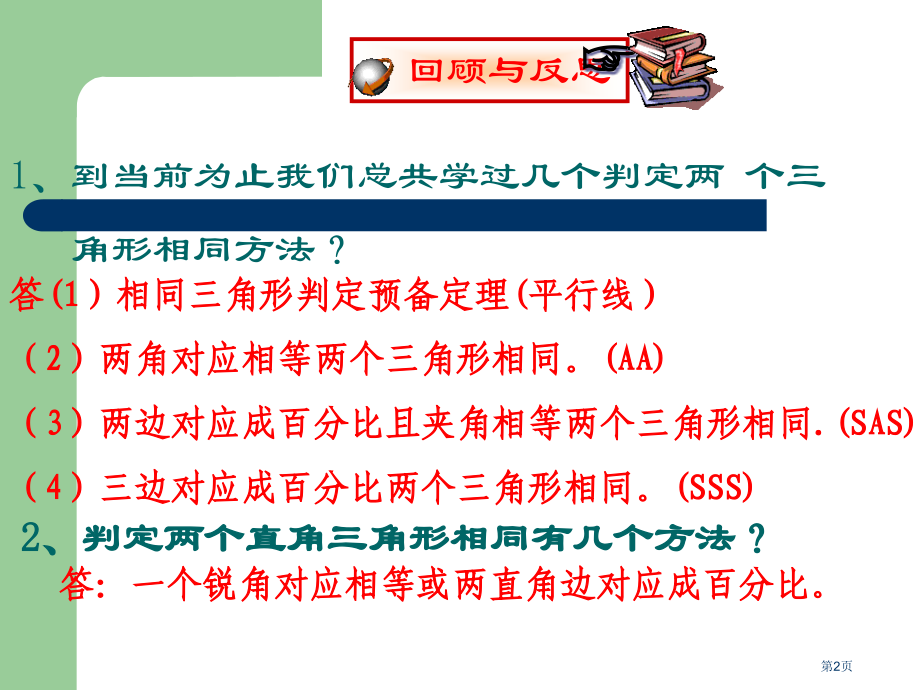 回顾与反思

1、到当前为止我们总共学过几个判定两 个三角形相同方法？

答(1）相同三角形判定预备定理(平行线）

（2）两角对应相等两个三角形相同。(AA)

（3）两边对应成百分比且夹角相等两个三角形相同.(SAS)

（4）三边对应成百分比两个三角形相同。(SSS)

2、判定两个直角三角形相同有几个方法？

答：一个锐角对应相等或两直角边对应成百分比。

第2页